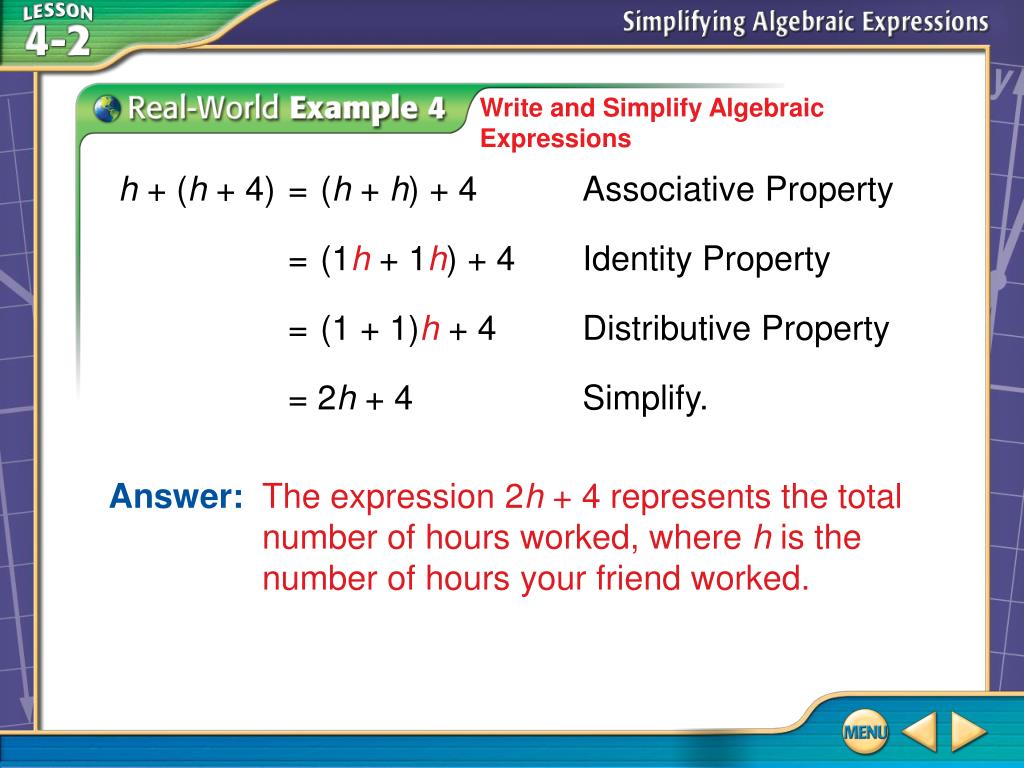 LESSON 4-2

Simplifying Algebraic Expressions

Real-World Example 4

Write and Simplify Algebraic Expressions

$h + (h + 4) = (h + h) + 4$ Associative Property

$= (1h + 1h) + 4$ Identity Property

$= (1 + 1)h + 4$ Distributive Property

$= 2h + 4$ Simplify.

Answer: The expression $2h + 4$ represents the total number of hours worked, where $h$ is the number of hours your friend worked.

MENU